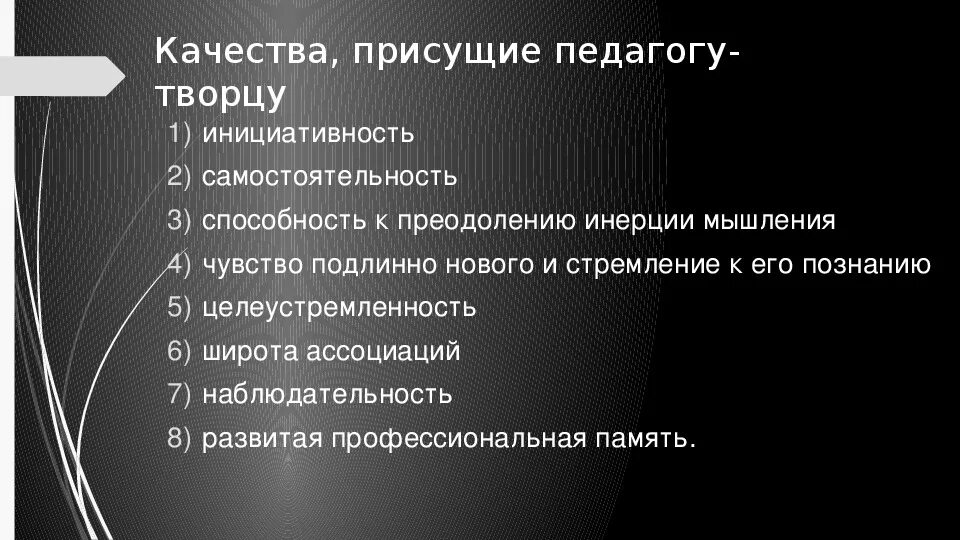 Качества, присущие педагогу-творцу

1) инициативность
2) самостоятельность
3) способность к преодолению инерции мышления
4) чувство подлинно нового и стремление к его познанию
5) целеустремленность
6) широта ассоциаций
7) наблюдательность
8) развитая профессиональная память.